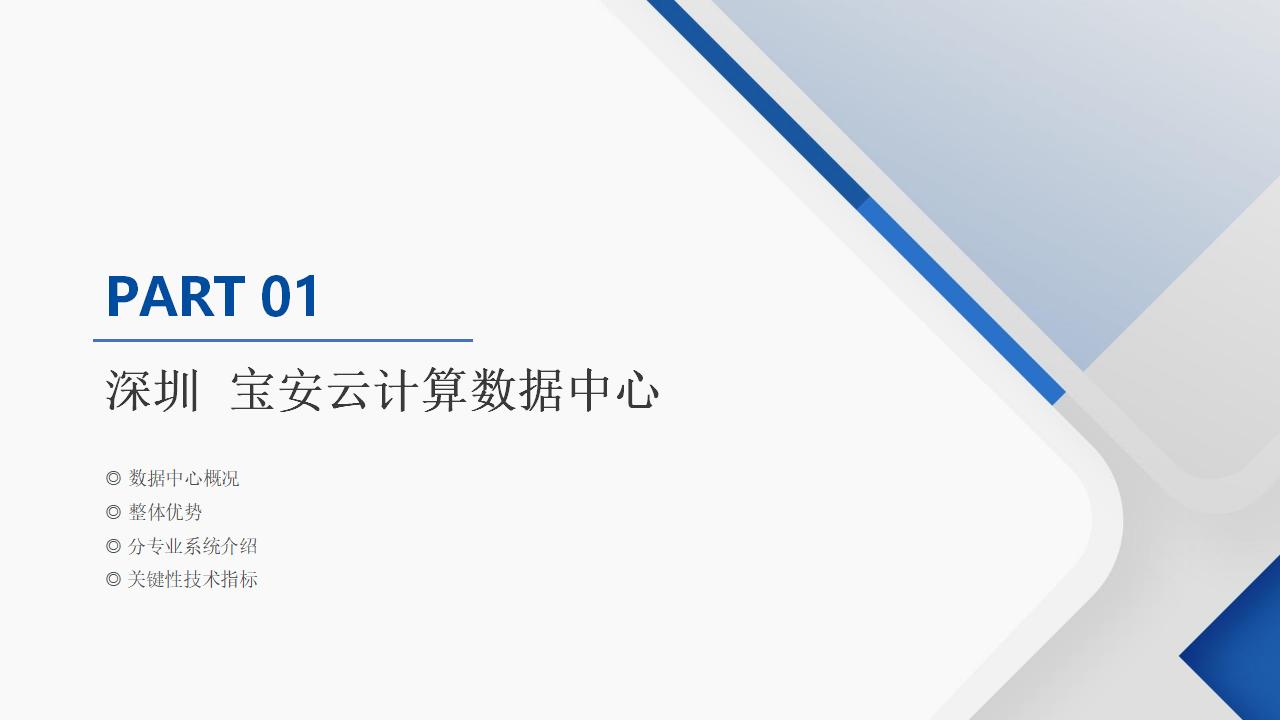 PART 01

深圳 宝安云计算数据中心

◎ 数据中心概况
◎ 整体优势
◎ 分专业系统介绍
◎ 关键性技术指标